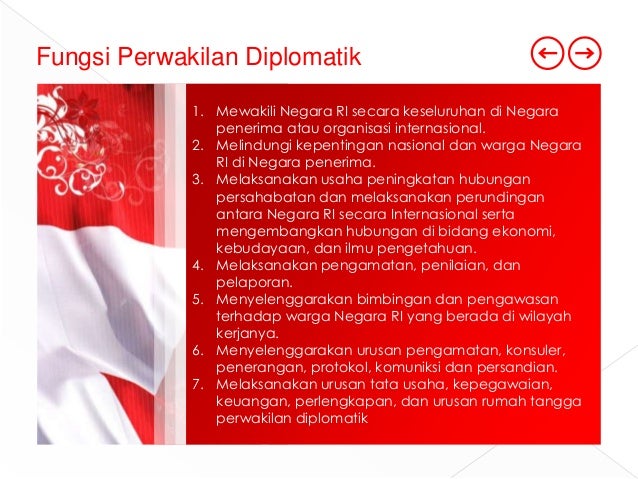 Fungsi Perwakilan Diplomatik

1. Mewakili Negara RI secara keseluruhan di Negara penerima atau organisasi internasional.
2. Melindungi kepentingan nasional dan warga Negara RI di Negara penerima.
3. Melaksanakan usaha peningkatan hubungan persahabatan dan melaksanakan perundingan antara Negara RI secara Internasional serta mengembangkan hubungan di bidang ekonomi, kebudayaan, dan ilmu pengetahuan.
4. Melaksanakan pengamatan, penilaian, dan pelaporan.
5. Menyelenggarakan bimbingan dan pengawasan terhadap warga Negara RI yang berada di wilayah kerjanya.
6. Menyelenggarakan urusan pengamatan, konsuler, penerangan, protokol, komuniksi dan persandian.
7. Melaksanakan urusan tata usaha, kepegawaian, keuangan, perlengkapan, dan urusan rumah tangga perwakilan diplomatik